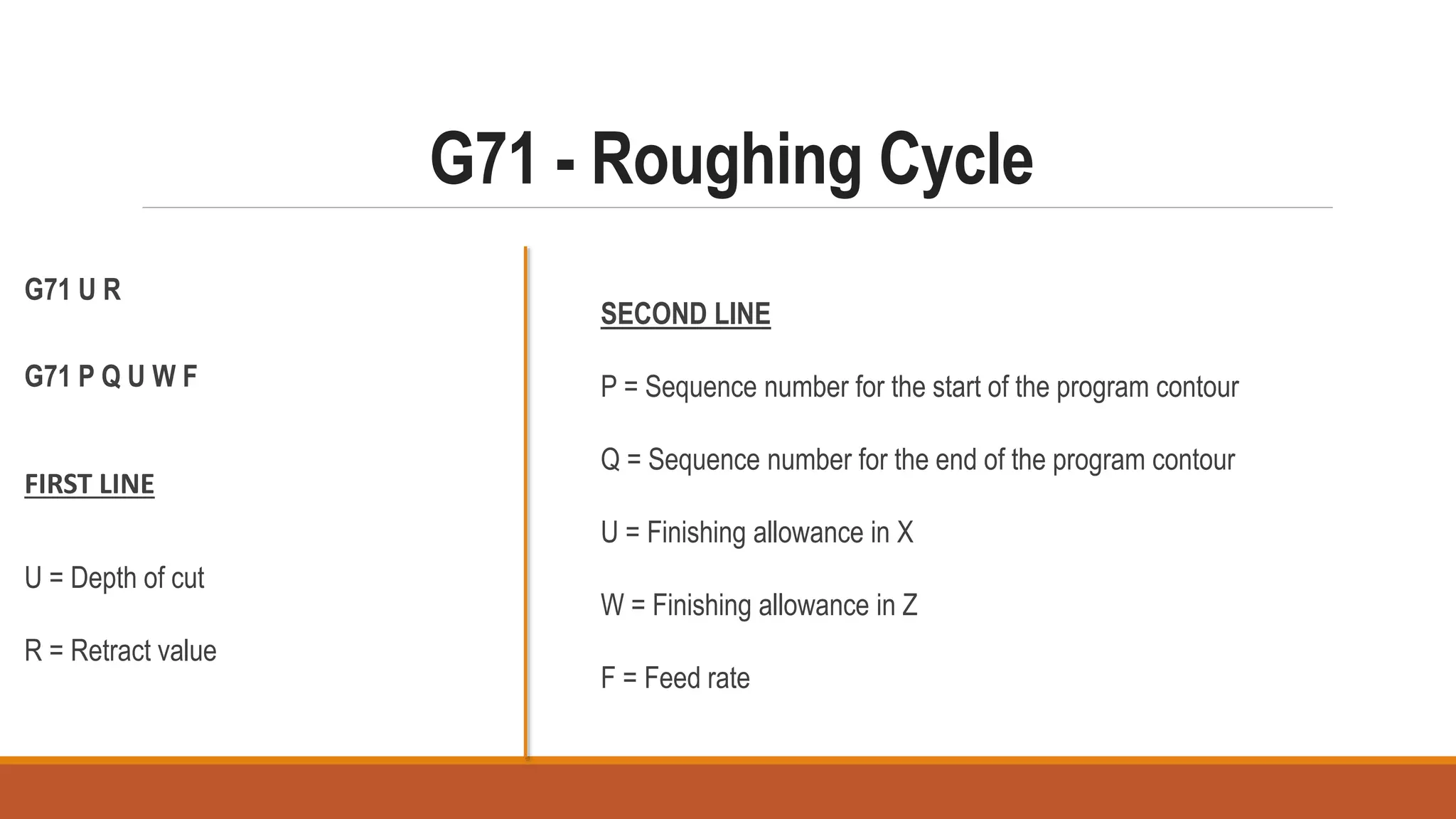 G71 - Roughing Cycle

G71 U R

G71 P Q U W F

FIRST LINE

U = Depth of cut

R = Retract value

SECOND LINE

P = Sequence number for the start of the program contour

Q = Sequence number for the end of the program contour

U = Finishing allowance in X

W = Finishing allowance in Z

F = Feed rate